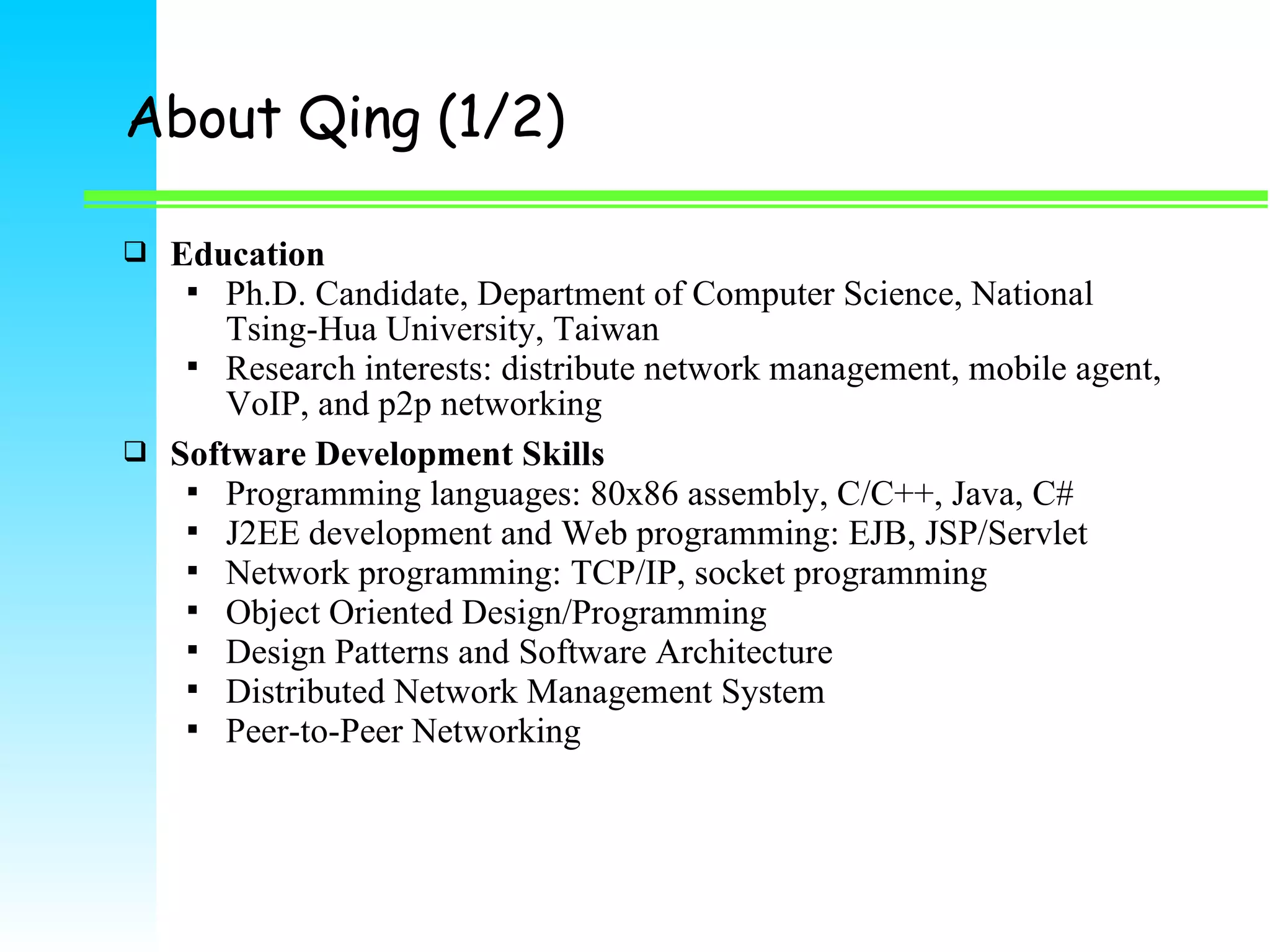 About Qing (1/2)

❑ Education
▪ Ph.D. Candidate, Department of Computer Science, National Tsing-Hua University, Taiwan
▪ Research interests: distribute network management, mobile agent, VoIP, and p2p networking

❑ Software Development Skills
▪ Programming languages: 80x86 assembly, C/C++, Java, C#
▪ J2EE development and Web programming: EJB, JSP/Servlet
▪ Network programming: TCP/IP, socket programming
▪ Object Oriented Design/Programming
▪ Design Patterns and Software Architecture
▪ Distributed Network Management System
▪ Peer-to-Peer Networking